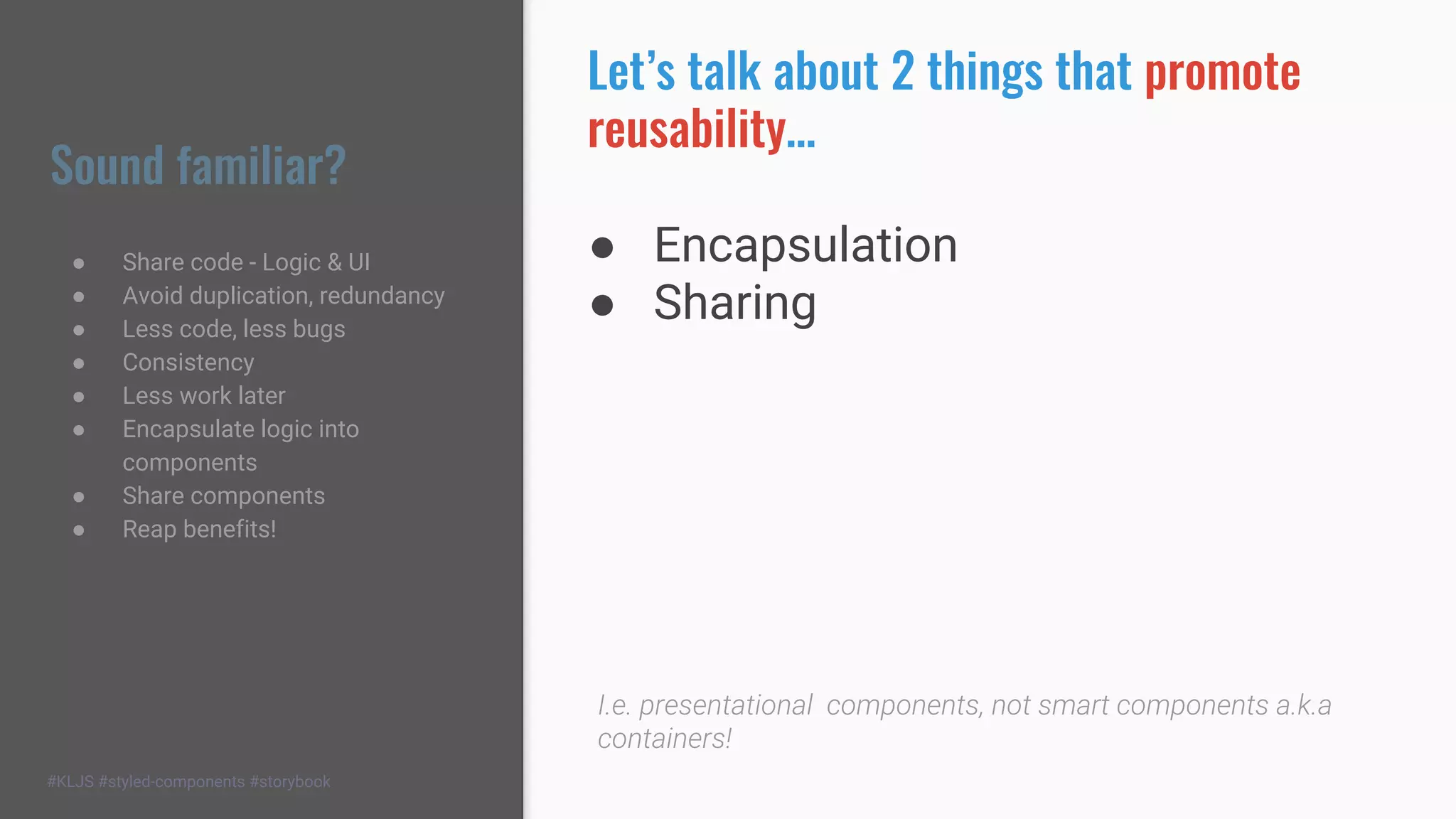 Sound familiar?

- Share code - Logic & UI
- Avoid duplication, redundancy
- Less code, less bugs
- Consistency
- Less work later
- Encapsulate logic into components
- Share components
- Reap benefits!

#KLJS #styled-components #storybook

Let's talk about 2 things that promote reusability...

- Encapsulation
- Sharing

I.e. presentational components, not smart components a.k.a containers!